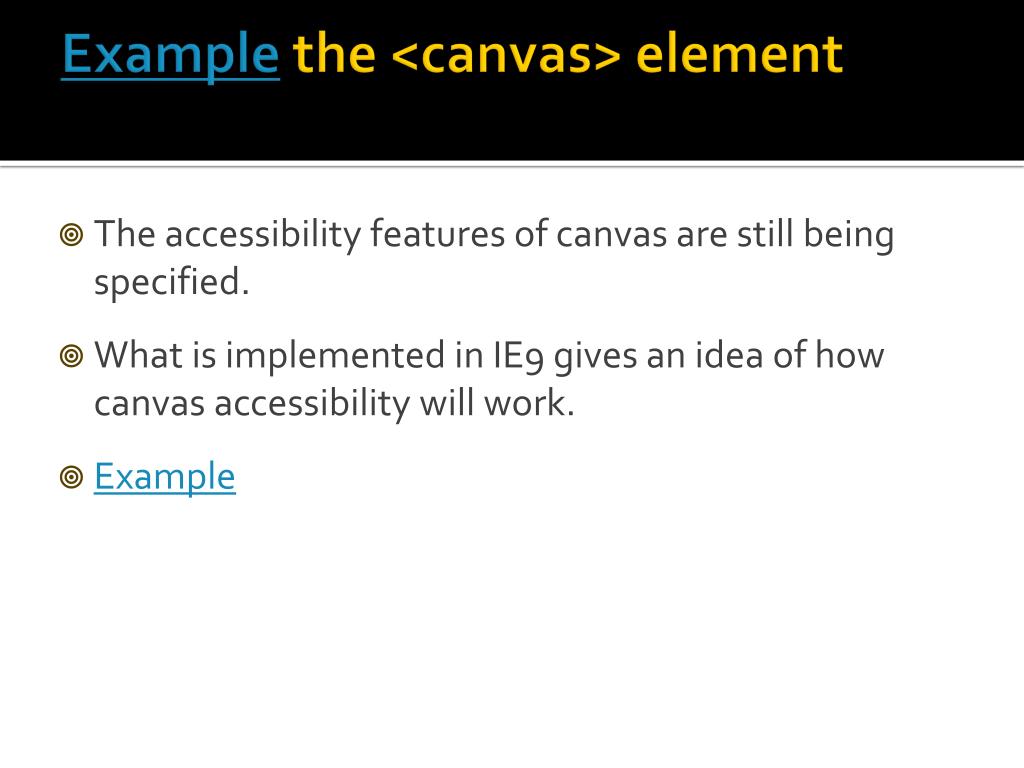 Example the <canvas> element

The accessibility features of canvas are still being specified.

What is implemented in IE9 gives an idea of how canvas accessibility will work.

Example